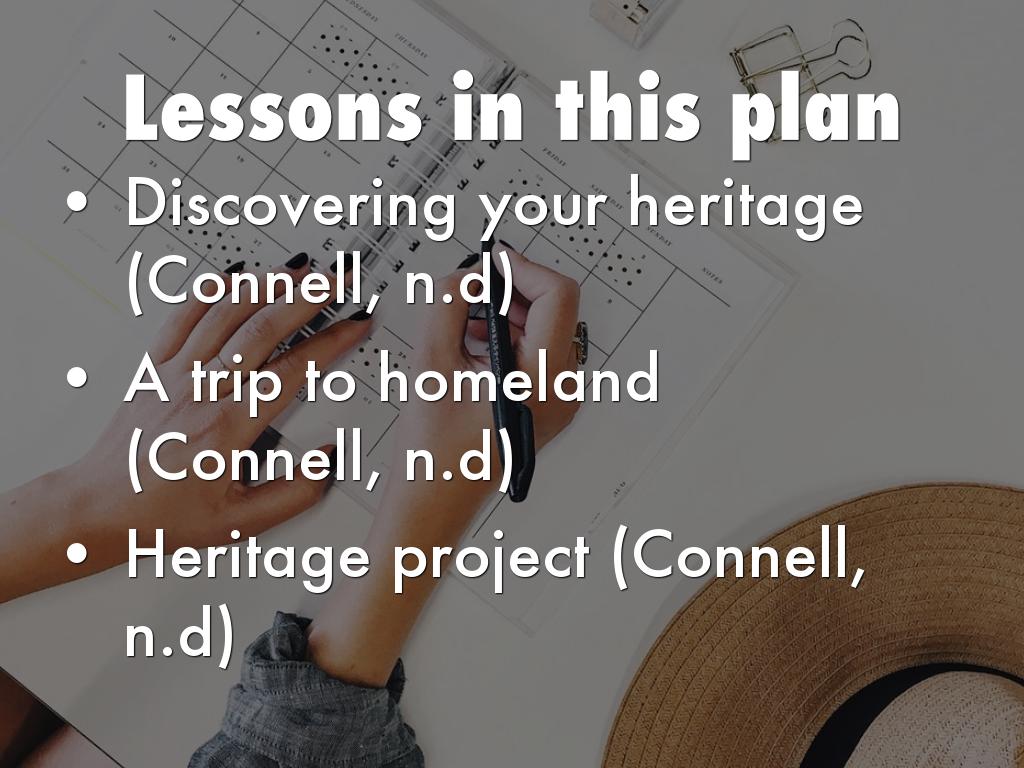 Lessons in this plan

• Discovering your heritage (Connell, n.d)
• A trip to homeland (Connell, n.d)
• Heritage project (Connell, n.d)